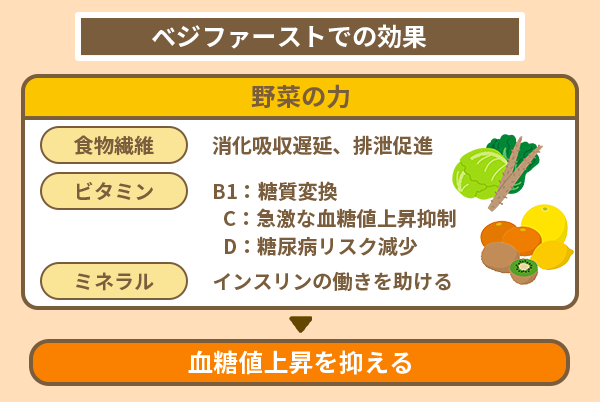 ベジファーストでの効果

野菜の力

食物繊維　消化吸収遅延、排泄促進

ビタミン　B1：糖質変換
C：急激な血糖値上昇抑制
D：糖尿病リスク減少

ミネラル　インスリンの働きを助ける

血糖値上昇を抑える